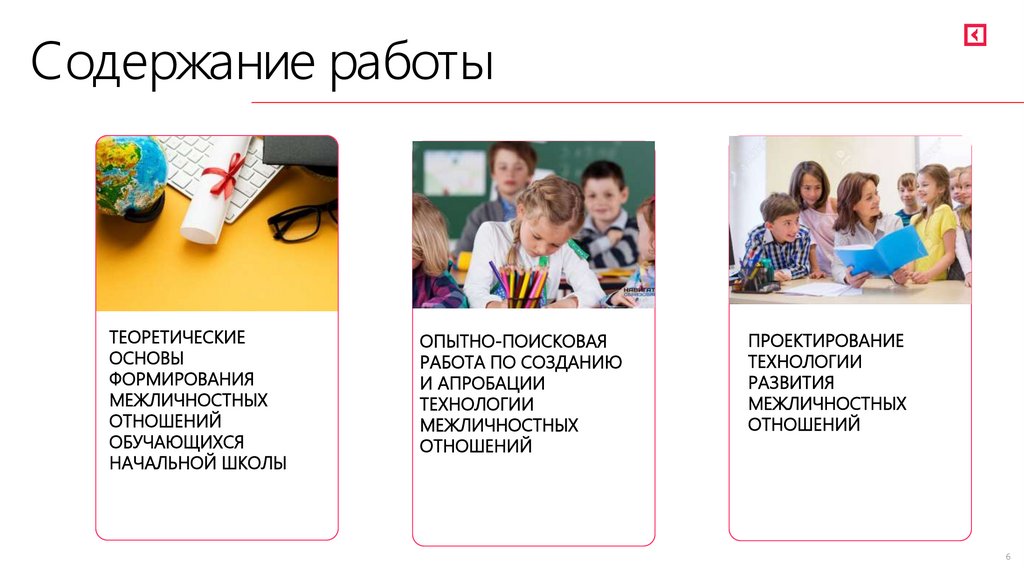 Содержание работы

ТЕОРЕТИЧЕСКИЕ ОСНОВЫ ФОРМИРОВАНИЯ МЕЖЛИЧНОСТНЫХ ОТНОШЕНИЙ ОБУЧАЮЩИХСЯ НАЧАЛЬНОЙ ШКОЛЫ

ОПЫТНО-ПОИСКОВАЯ РАБОТА ПО СОЗДАНИЮ И АПРОБАЦИИ ТЕХНОЛОГИИ МЕЖЛИЧНОСТНЫХ ОТНОШЕНИЙ

ПРОЕКТИРОВАНИЕ ТЕХНОЛОГИИ РАЗВИТИЯ МЕЖЛИЧНОСТНЫХ ОТНОШЕНИЙ

6